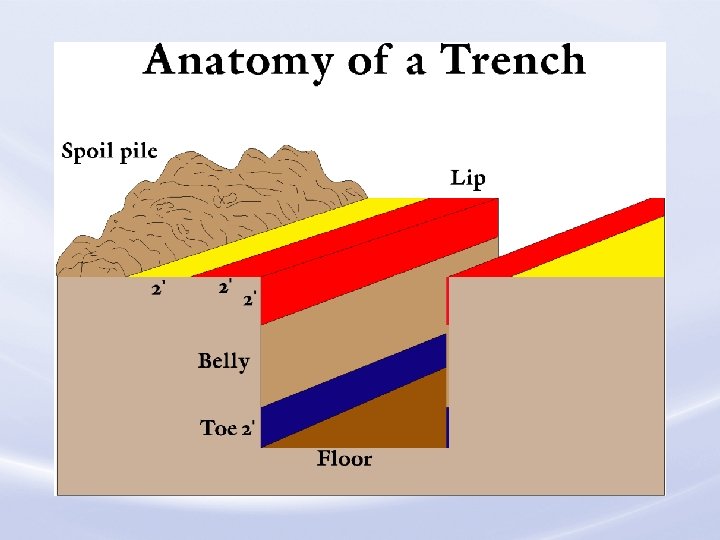 Anatomy of a Trench

Spoil pile

Lip

2'

2'

2'

Belly

Toe 2'

Floor